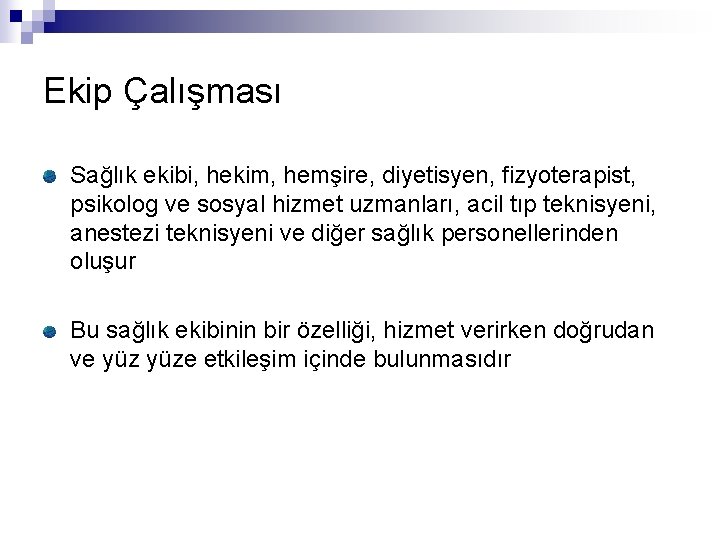 Ekip Çalışması

Sağlık ekibi, hekim, hemşire, diyetisyen, fizyoterapist, psikolog ve sosyal hizmet uzmanları, acil tıp teknisyeni, anestezi teknisyeni ve diğer sağlık personellerinden oluşur

Bu sağlık ekibinin bir özelliği, hizmet verirken doğrudan ve yüz yüze etkileşim içinde bulunmasıdır